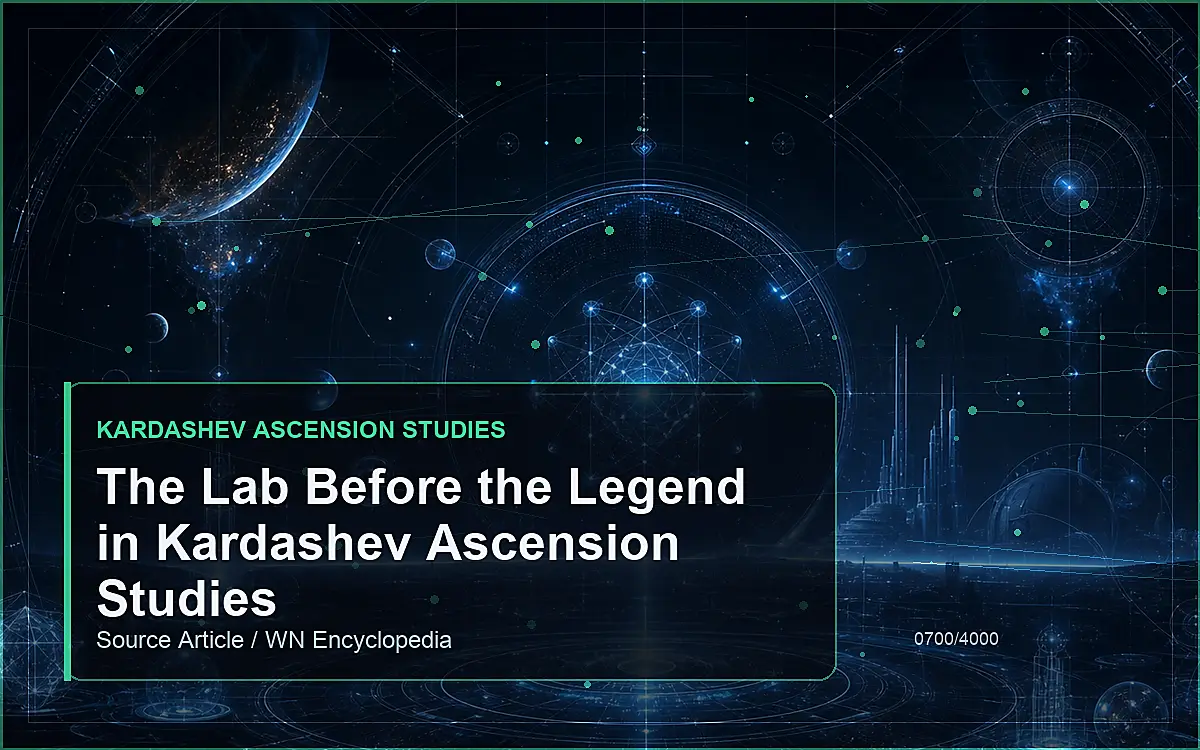 KARDASHEV ASCENSION STUDIES

The Lab Before the Legend in Kardashev Ascension Studies

Source Article / WN Encyclopedia

0700/4000